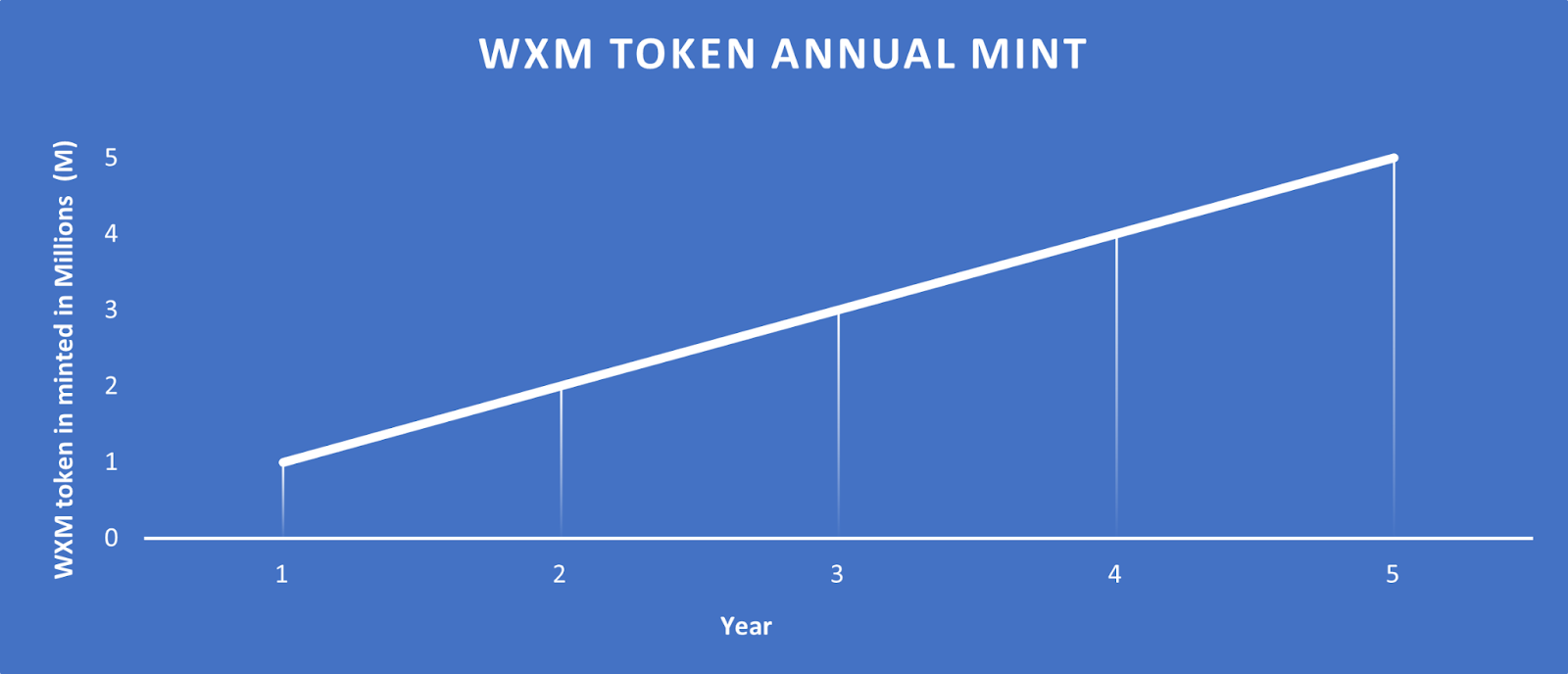 WXM TOKEN ANNUAL MINT

WXM token in minted in Millions (M)

5
4
3
2
1
0

1
2
3
4
5

Year